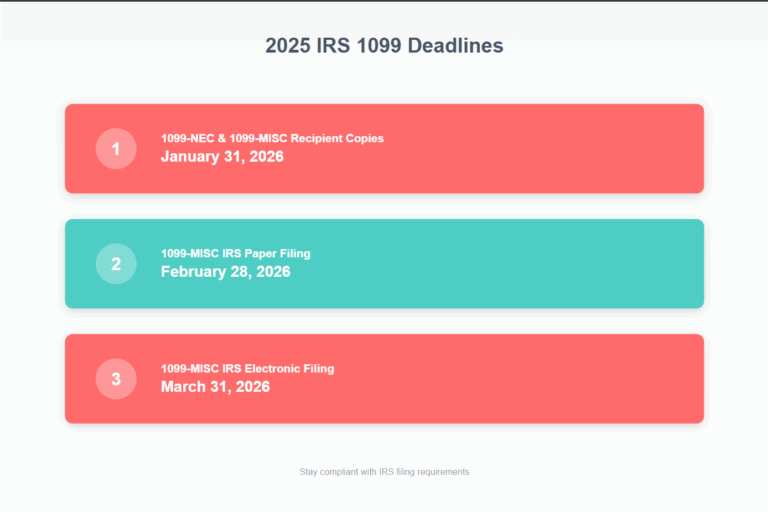 2025 IRS 1099 Deadlines

1

1099-NEC & 1099-MISC Recipient Copies

January 31, 2026

2

1099-MISC IRS Paper Filing

February 28, 2026

3

1099-MISC IRS Electronic Filing

March 31, 2026

Stay compliant with IRS filing requirements